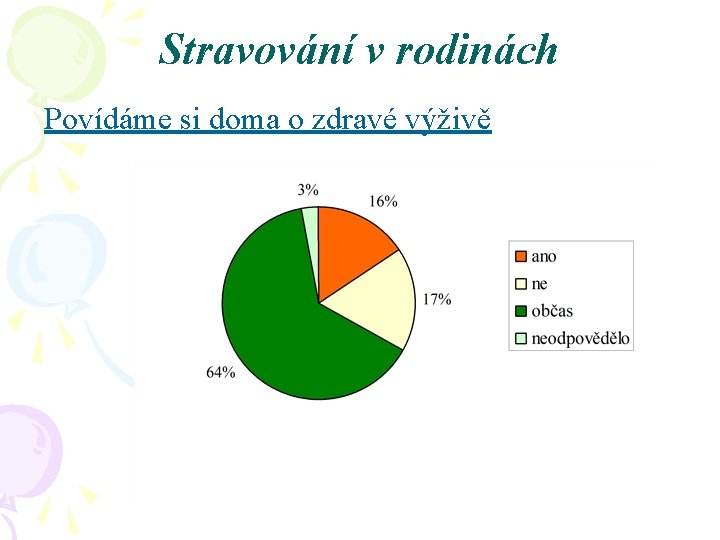 Stravování v rodinách

Povídáme si doma o zdravé výživě

3%
16%
17%
64%

ano
ne
občas
neodpovědělo